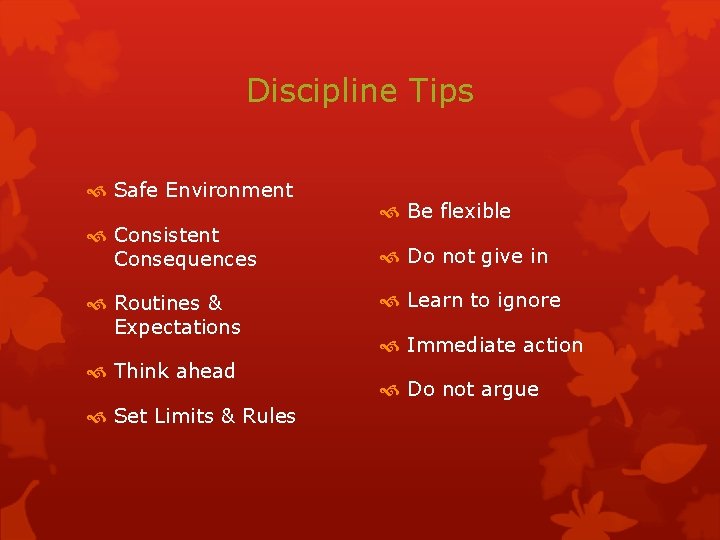 Discipline Tips

Safe Environment

Consistent Consequences

Routines & Expectations

Think ahead

Set Limits & Rules

Be flexible

Do not give in

Learn to ignore

Immediate action

Do not argue